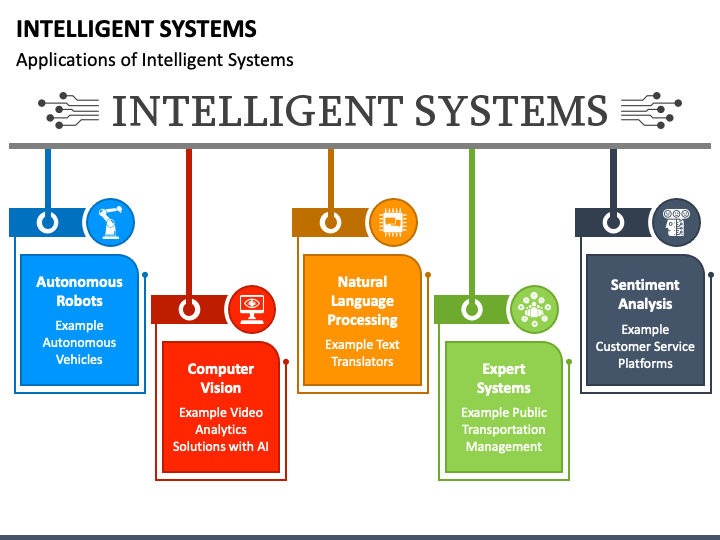 INTELLIGENT SYSTEMS

Applications of Intelligent Systems

INTELLIGENT SYSTEMS

Autonomous Robots

Example Autonomous Vehicles

Computer Vision

Example Video Analytics Solutions with AI

Natural Language Processing

Example Text Translators

Expert Systems

Example Public Transportation Management

Sentiment Analysis

Example Customer Service Platforms